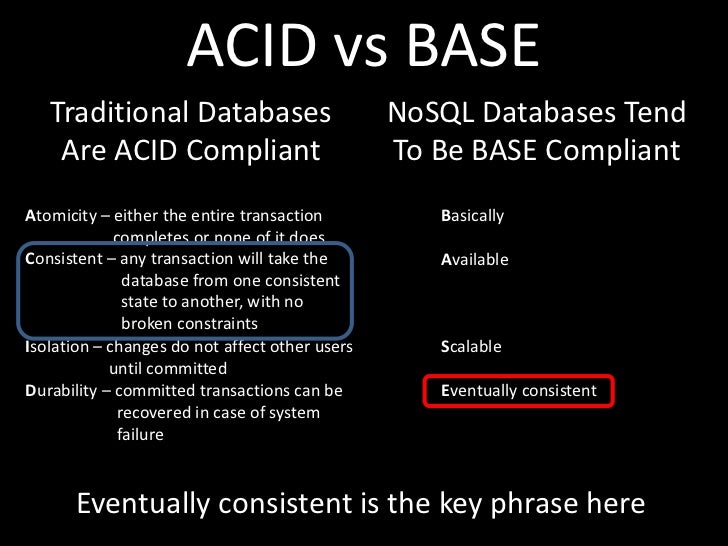 ACID vs BASE

Traditional Databases Are ACID Compliant

Atomicity – either the entire transaction completes or none of it does

Consistent – any transaction will take the database from one consistent state to another, with no broken constraints

Isolation – changes do not affect other users until committed

Durability – committed transactions can be recovered in case of system failure

NoSQL Databases Tend To Be BASE Compliant

Basically

Available

Scalable

Eventually consistent

Eventually consistent is the key phrase here